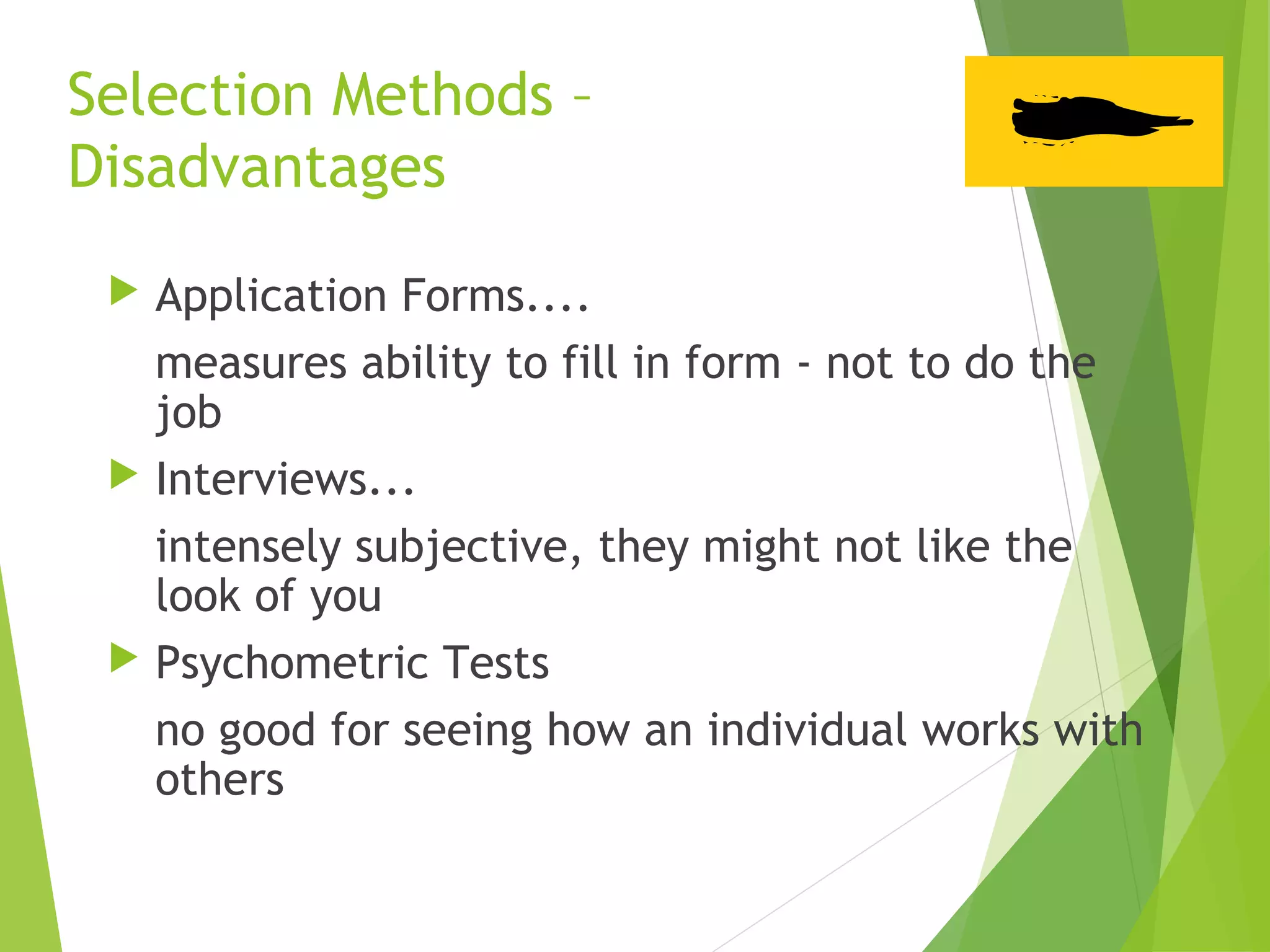 Selection Methods – Disadvantages

Application Forms....

measures ability to fill in form - not to do the job

Interviews...

intensely subjective, they might not like the look of you

Psychometric Tests

no good for seeing how an individual works with others